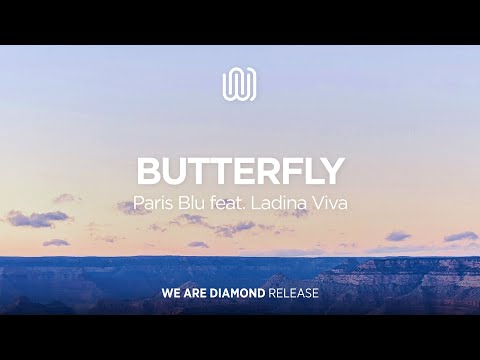 BUTTERFLY
Paris Blu feat. Ladina Viva

WE ARE DIAMOND RELEASE